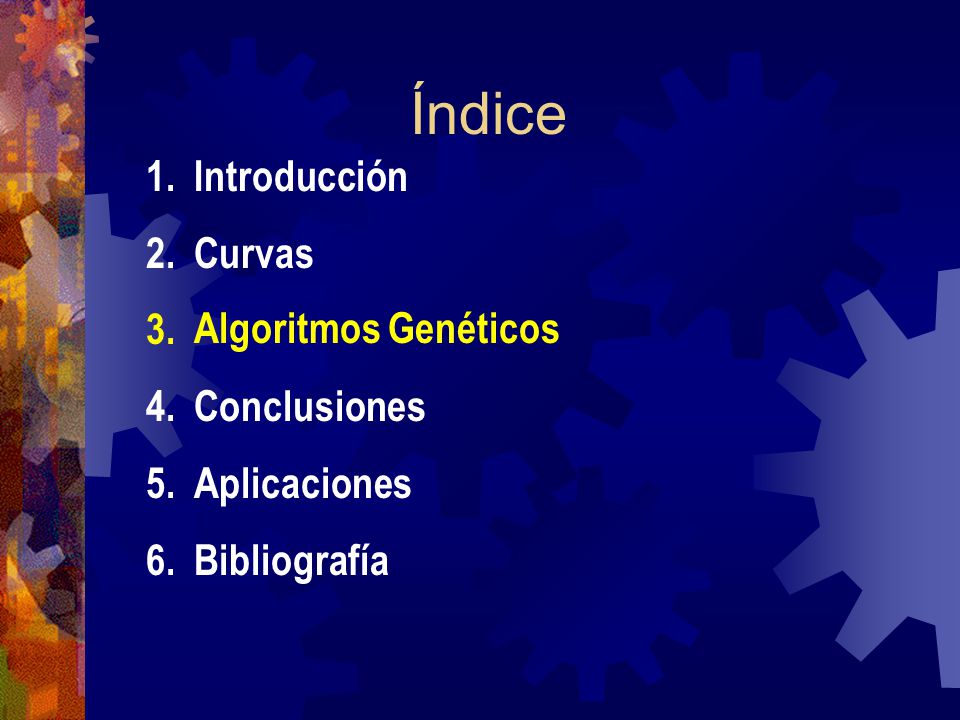 Índice

1. Introducción
2. Curvas
3. Algoritmos Genéticos
4. Conclusiones
5. Aplicaciones
6. Bibliografía